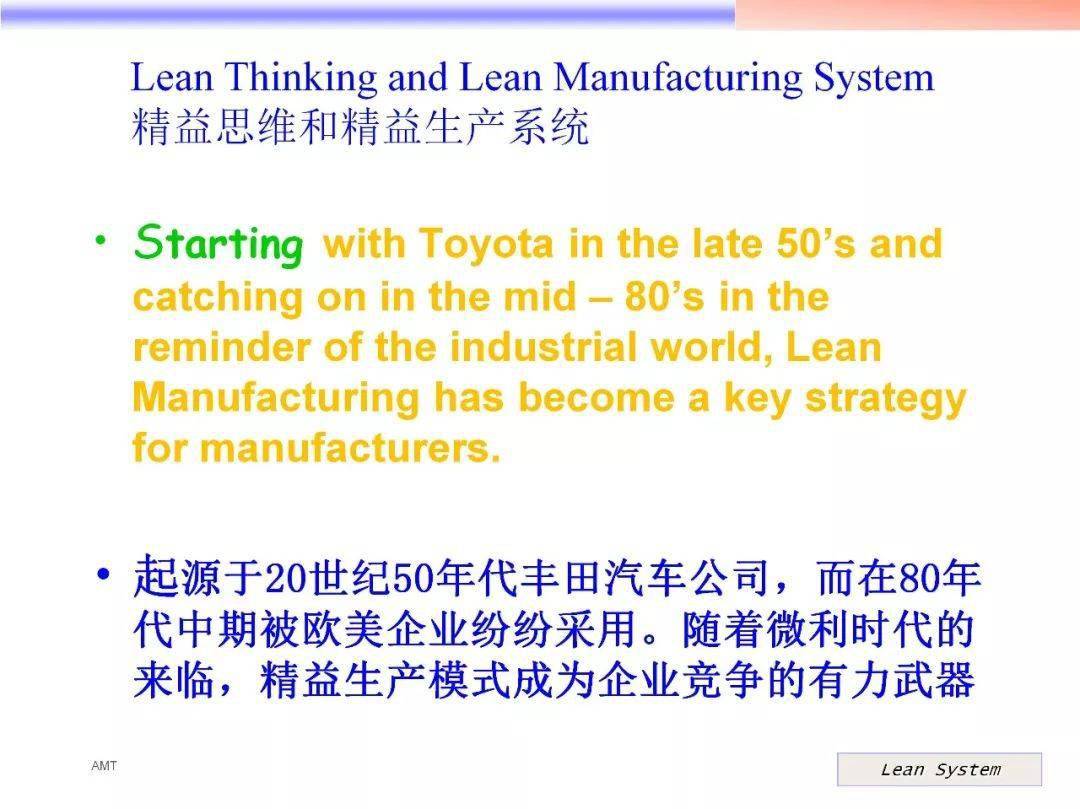 Lean Thinking and Lean Manufacturing System
精益思维和精益生产系统

• Starting with Toyota in the late 50's and catching on in the mid – 80's in the reminder of the industrial world, Lean Manufacturing has become a key strategy for manufacturers.

• 起源于20世纪50年代丰田汽车公司，而在80年代中期被欧美企业纷纷采用。随着微利时代的来临，精益生产模式成为企业竞争的有力武器

AMT

Lean System